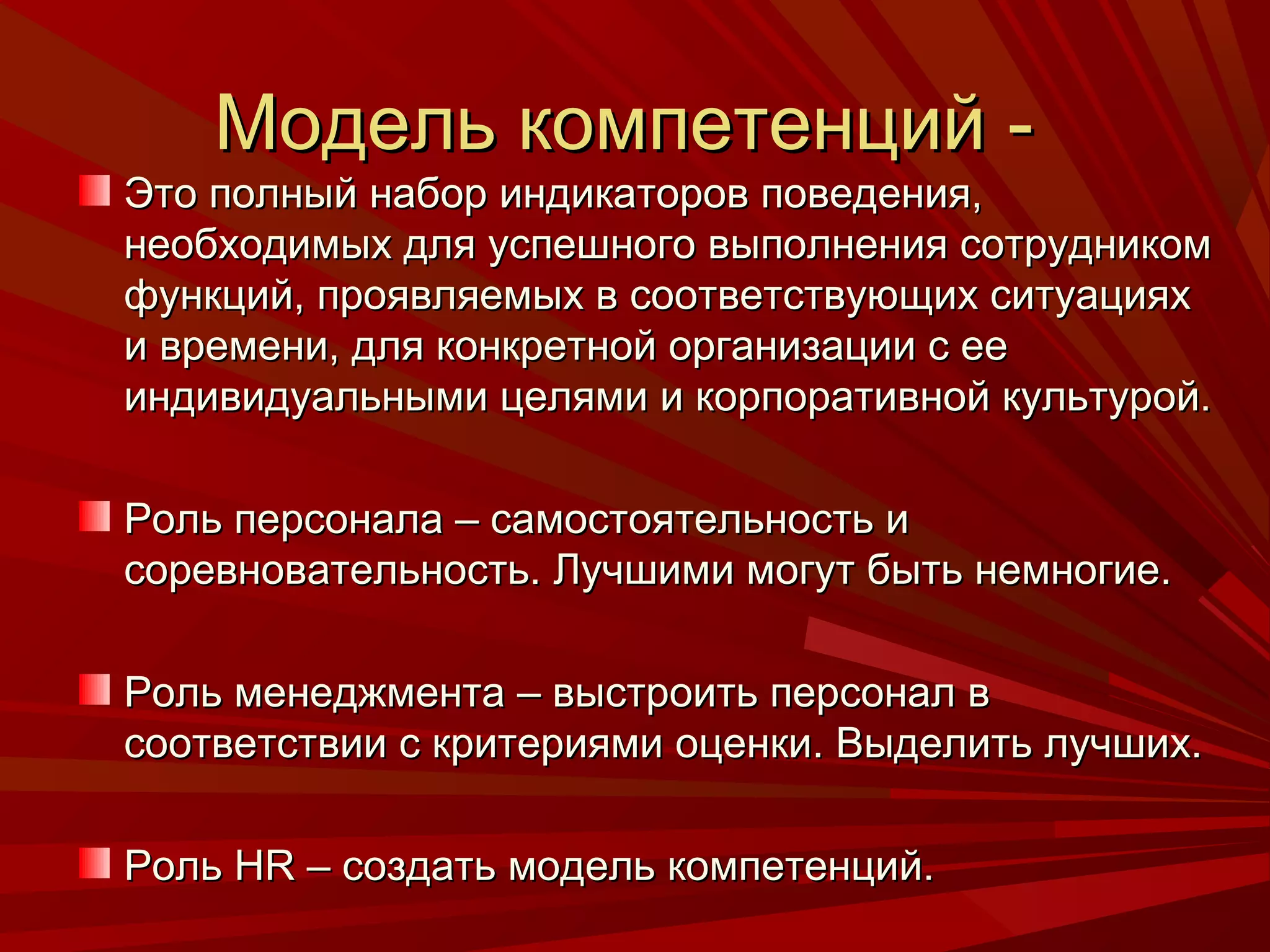 Модель компетенций -

Это полный набор индикаторов поведения, необходимых для успешного выполнения сотрудником функций, проявляемых в соответствующих ситуациях и времени, для конкретной организации с ее индивидуальными целями и корпоративной культурой.

Роль персонала – самостоятельность и соревновательность. Лучшими могут быть немногие.

Роль менеджмента – выстроить персонал в соответствии с критериями оценки. Выделить лучших.

Роль HR – создать модель компетенций.